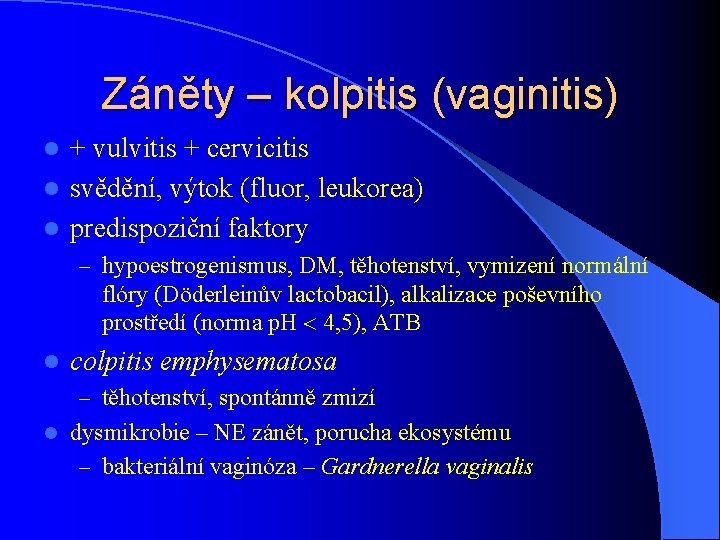 Záněty – kolpitis (vaginitis)

+ vulvitis + cervicitis

svědění, výtok (fluor, leukorea)

predispoziční faktory

– hypoestrogenismus, DM, těhotenství, vymizení normální flóry (Döderleinův lactobacil), alkalizace poševního prostředí (norma pH < 4,5), ATB

colpitis emphysematosa

– těhotenství, spontánně zmizí

dysmikrobie – NE zánět, porucha ekosystému

– bakteriální vaginóza – Gardnerella vaginalis